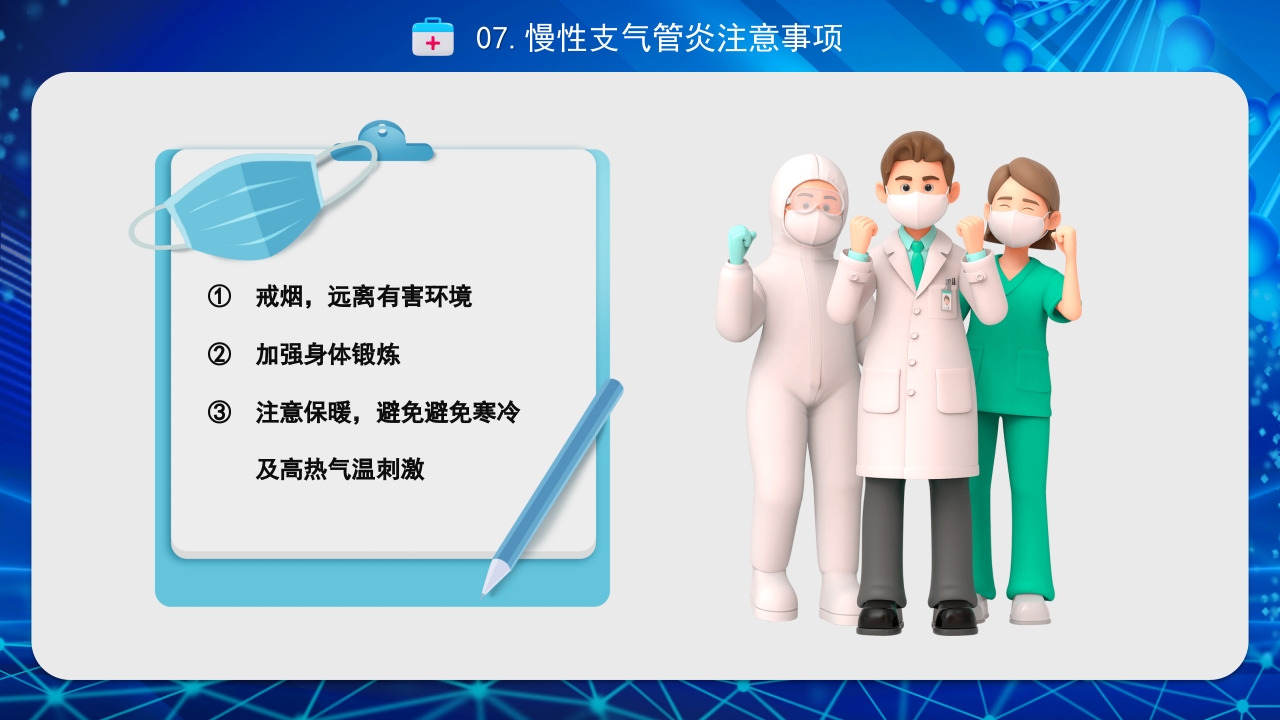 07. 慢性支气管炎注意事项

① 戒烟，远离有害环境

② 加强身体锻炼

③ 注意保暖，避免避免寒冷及高热气温刺激